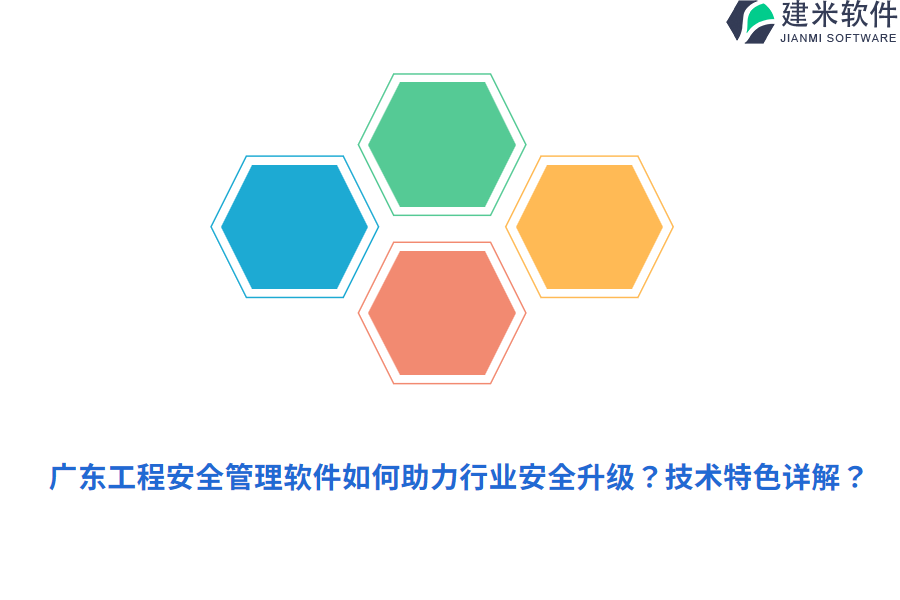 建米软件
JIANMI SOFTWARE

广东工程安全管理软件如何助力行业安全升级？技术特色详解？